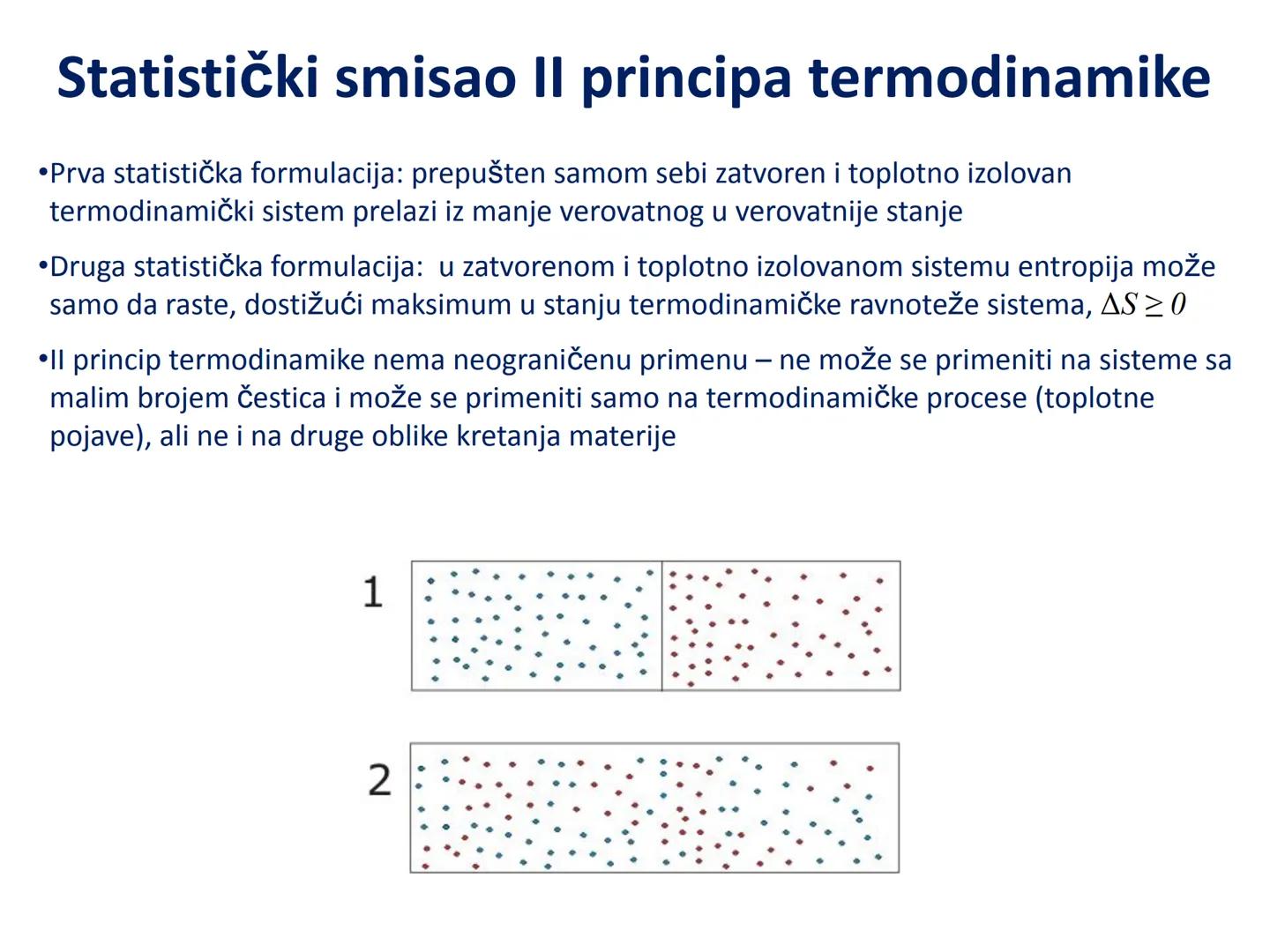 Statistički smisao II principa termodinamike

•Prva statistička formulacija: prepušten samom sebi zatvoren i toplotno izolovan termodinamički sistem prelazi iz manje verovatnog u verovatnije stanje

•Druga statistička formulacija: u zatvorenom i toplotno izolovanom sistemu entropija može samo da raste, dostižući maksimum u stanju termodinamičke ravnoteže sistema, $\Delta S \geq 0$

•II princip termodinamike nema neograničenu primenu – ne može se primeniti na sisteme sa malim brojem čestica i može se primeniti samo na termodinamičke procese (toplotne pojave), ali ne i na druge oblike kretanja materije

1

2